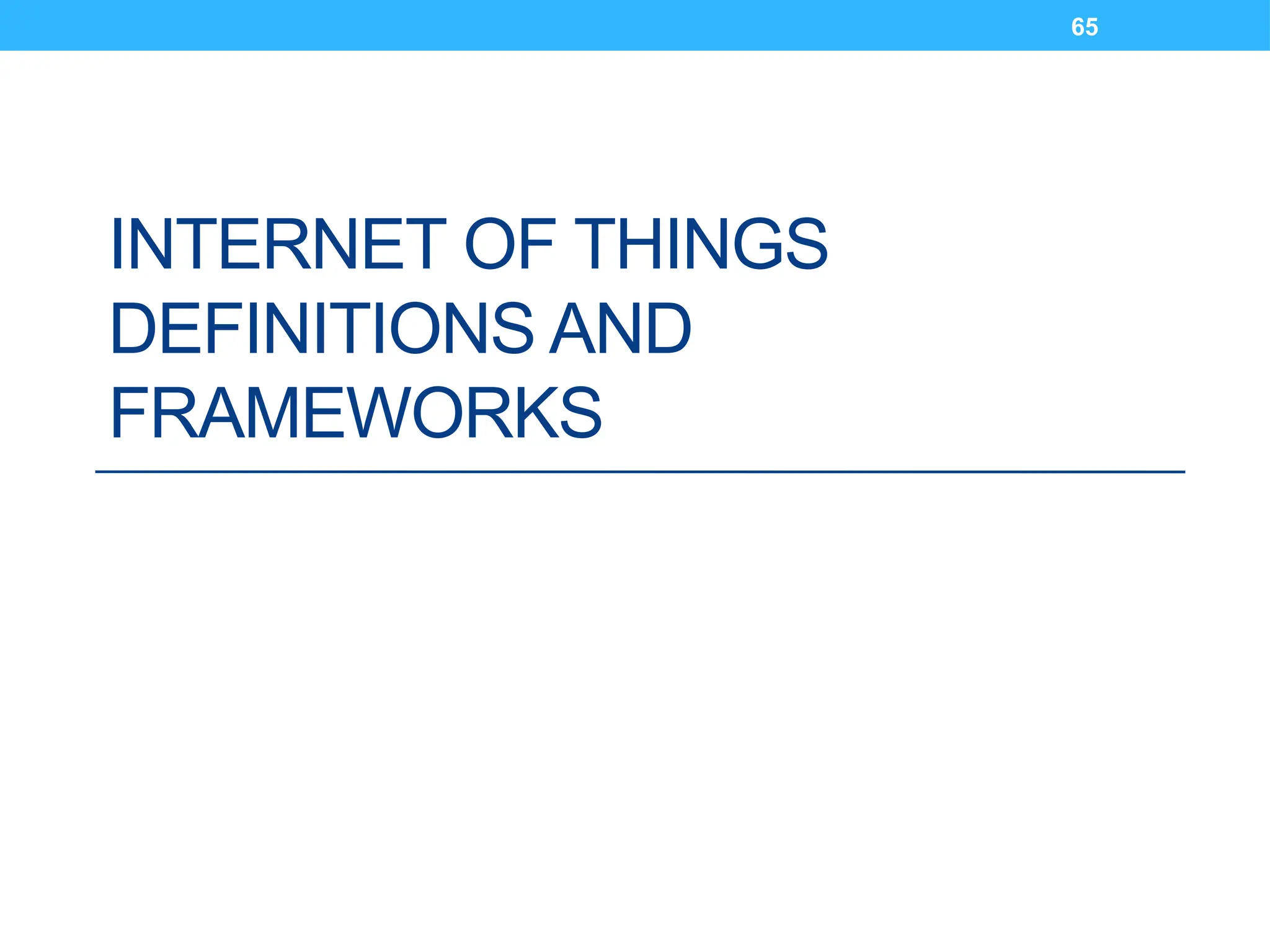 65

INTERNET OF THINGS DEFINITIONS AND FRAMEWORKS